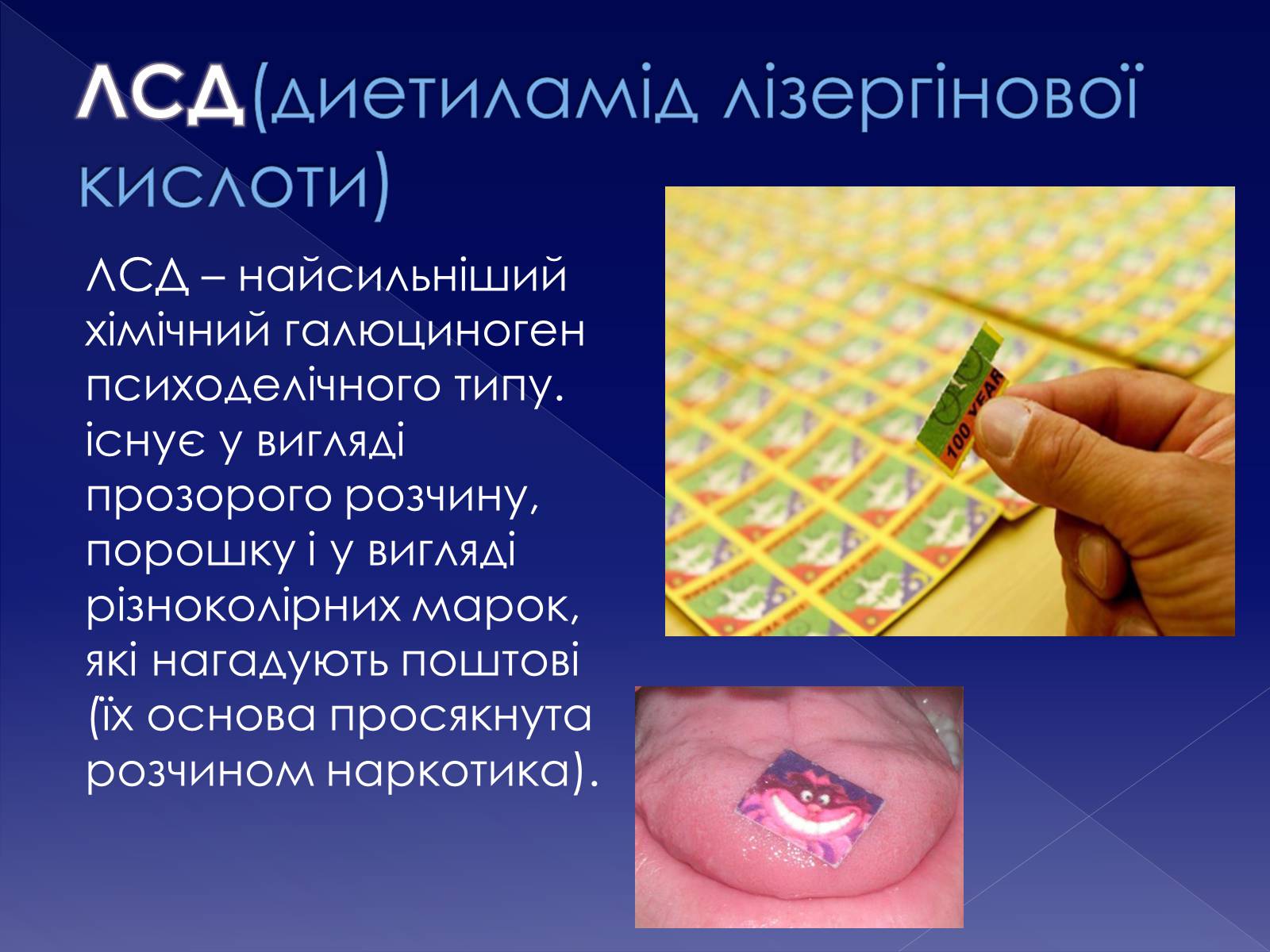 ЛСД(диетиламід лізергінової кислоти)

ЛСД – найсильніший хімічний галюциноген психоделічного типу. існує у вигляді прозорого розчину, порошку і у вигляді різноколірних марок, які нагадують поштові (їх основа просякнута розчином наркотика).

100 YEAR